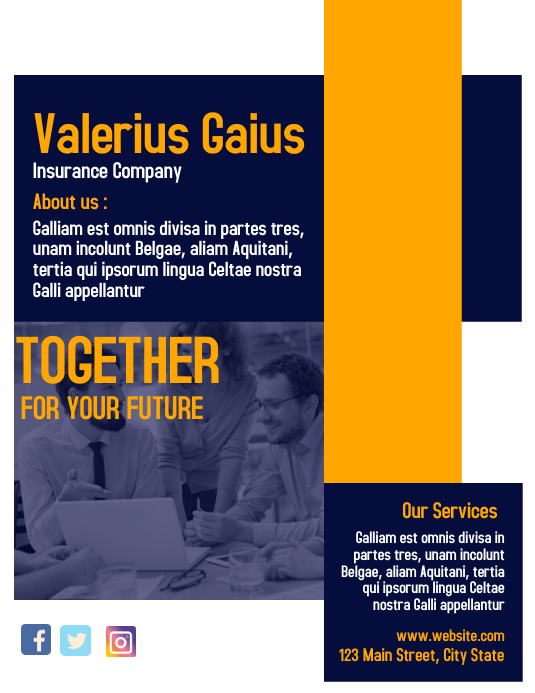 Valerius Gaius
Insurance Company

About us :

Galliam est omnis divisa in partes tres, unam incolunt Belgae, aliam Aquitani, tertia qui ipsorum lingua Celtae nostra Galli appellantur

TOGETHER
FOR YOUR FUTURE

Our Services

Galliam est omnis divisa in partes tres, unam incolunt Belgae, aliam Aquitani, tertia qui ipsorum lingua Celtae nostra Galli appellantur

www.website.com
123 Main Street, City State